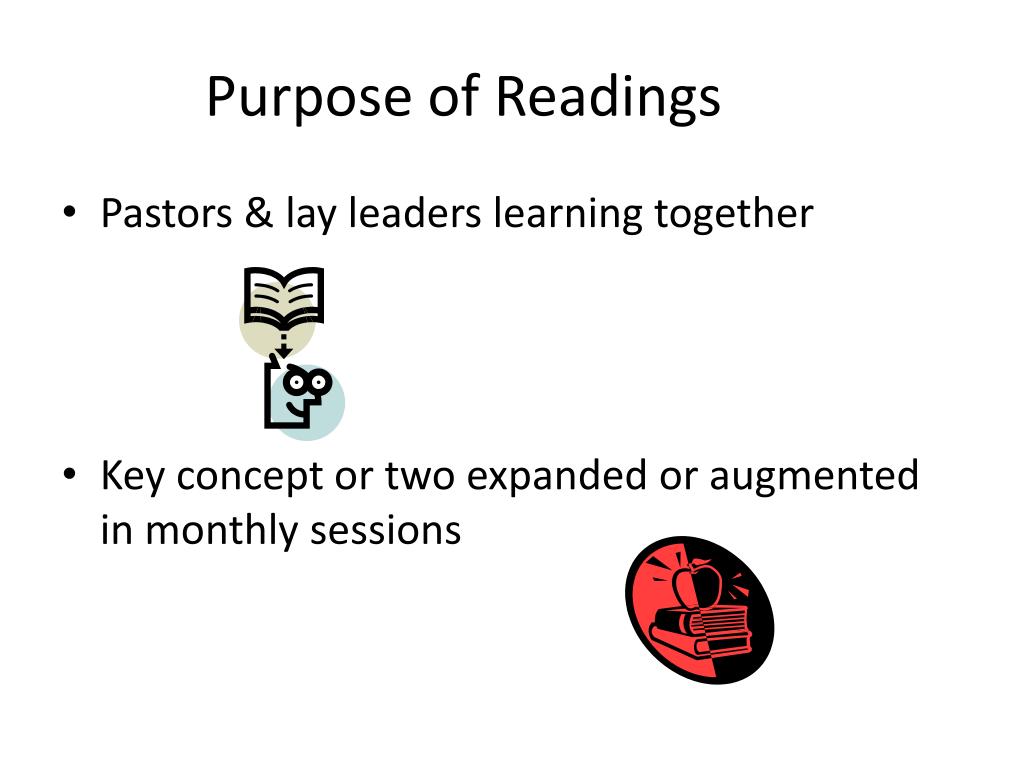 Purpose of Readings

• Pastors & lay leaders learning together

• Key concept or two expanded or augmented in monthly sessions